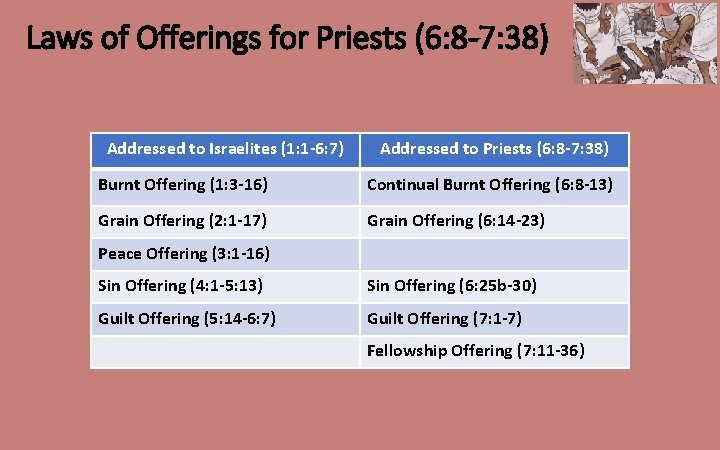 Laws of Offerings for Priests (6:8-7:38)

| Addressed to Israelites (1:1-6:7) | Addressed to Priests (6:8-7:38) |
|---|---|
| Burnt Offering (1:3-16) | Continual Burnt Offering (6:8-13) |
| Grain Offering (2:1-17) | Grain Offering (6:14-23) |
| Peace Offering (3:1-16) | |
| Sin Offering (4:1-5:13) | Sin Offering (6:25b-30) |
| Guilt Offering (5:14-6:7) | Guilt Offering (7:1-7) |
| | Fellowship Offering (7:11-36) |